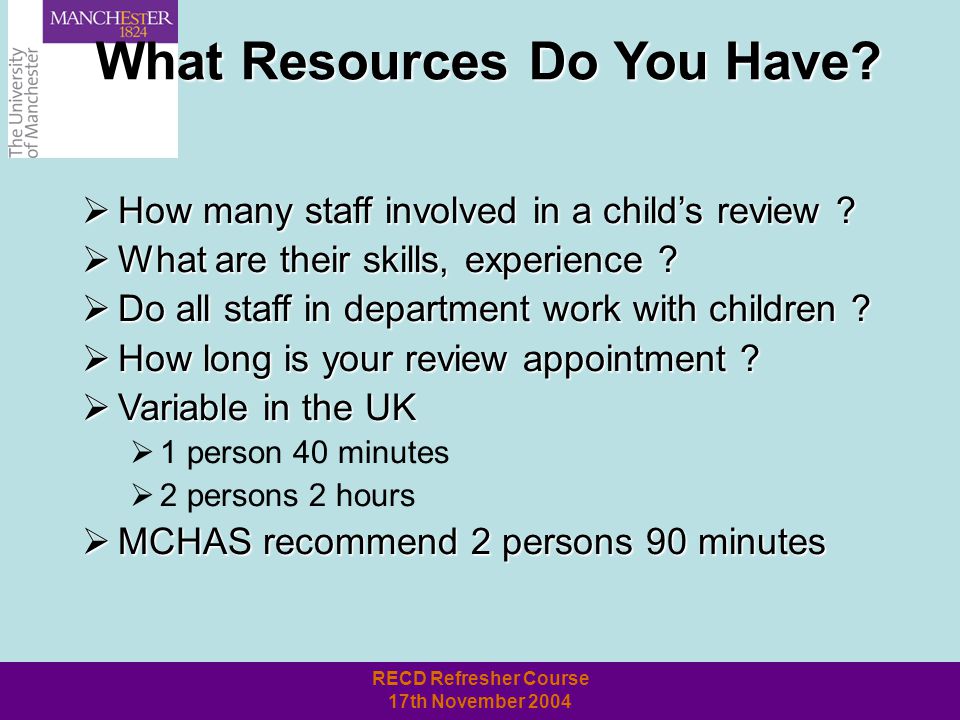 MANCHESTER
1824

The University of Manchester

What Resources Do You Have?

➢ How many staff involved in a child's review ?
➢ What are their skills, experience ?
➢ Do all staff in department work with children ?
➢ How long is your review appointment ?
➢ Variable in the UK
➢ 1 person 40 minutes
➢ 2 persons 2 hours
➢ MCHAS recommend 2 persons 90 minutes

RECD Refresher Course
17th November 2004